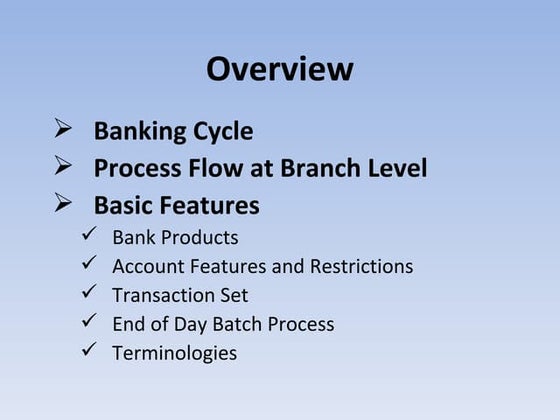 Overview

➢ Banking Cycle
➢ Process Flow at Branch Level
➢ Basic Features
✓ Bank Products
✓ Account Features and Restrictions
✓ Transaction Set
✓ End of Day Batch Process
✓ Terminologies